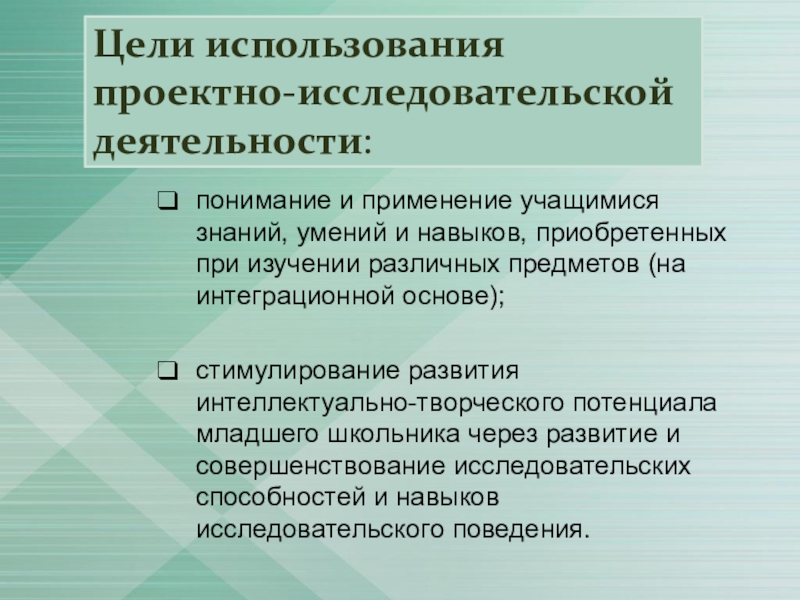 Цели использования проектно-исследовательской деятельности:

❑ понимание и применение учащимися знаний, умений и навыков, приобретенных при изучении различных предметов (на интеграционной основе);

❑ стимулирование развития интеллектуально-творческого потенциала младшего школьника через развитие и совершенствование исследовательских способностей и навыков исследовательского поведения.